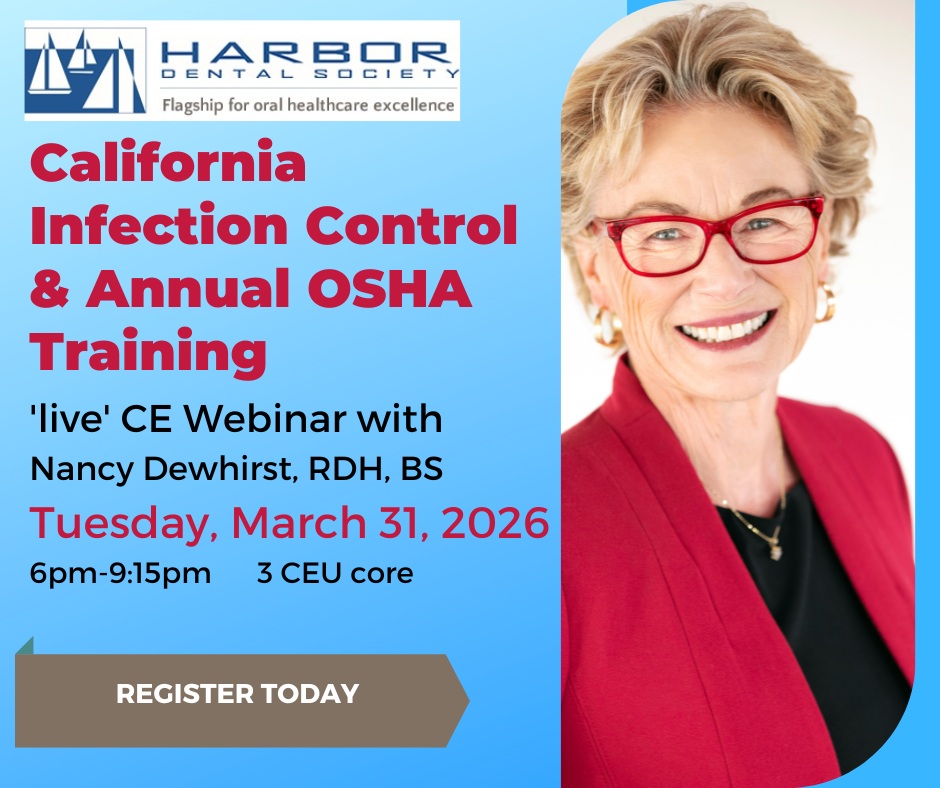 HARBOR
DENTAL SOCIETY
Flagship for oral healthcare excellence

California Infection Control & Annual OSHA Training

'live' CE Webinar with
Nancy Dewhirst, RDH, BS
Tuesday, March 31, 2026
6pm-9:15pm 3 CEU core

REGISTER TODAY